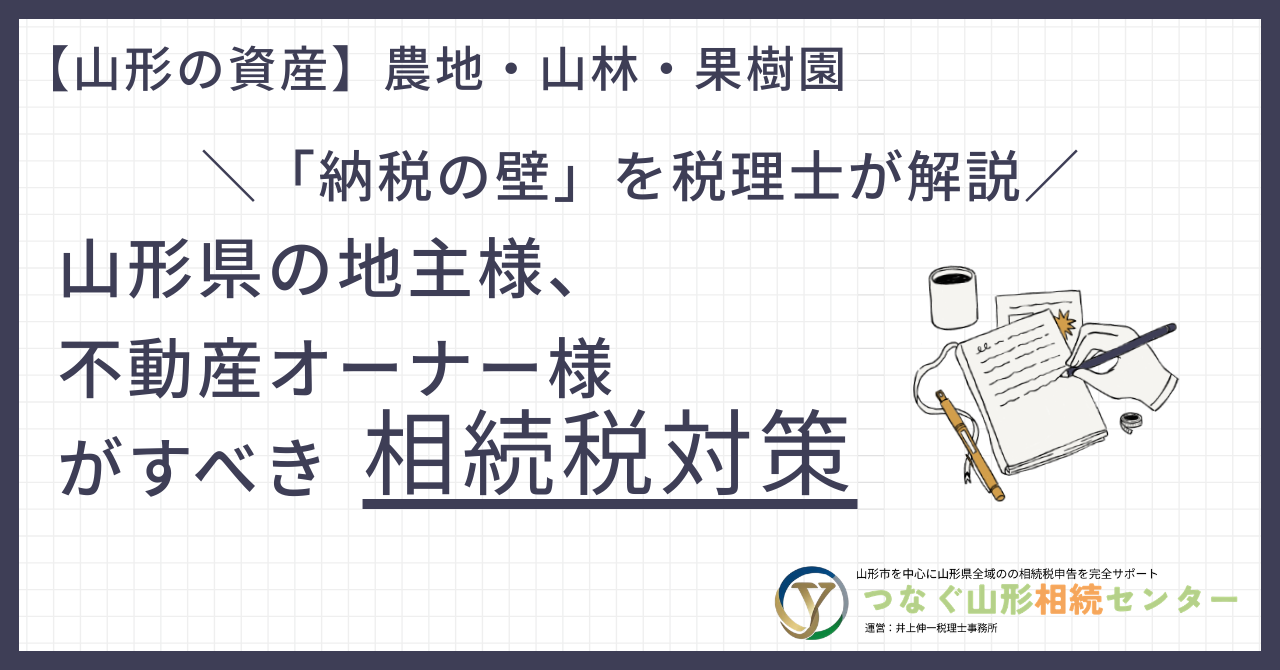 【山形の資産】農地・山林・果樹園

＼「納税の壁」を税理士が解説／

山形県の地主様、
不動産オーナー様
がすべき 相続税対策

山形市を中心に山形県全域のの相続税申告を完全サポート
つなぐ山形相続センター
運営：井上伸一税理士事務所